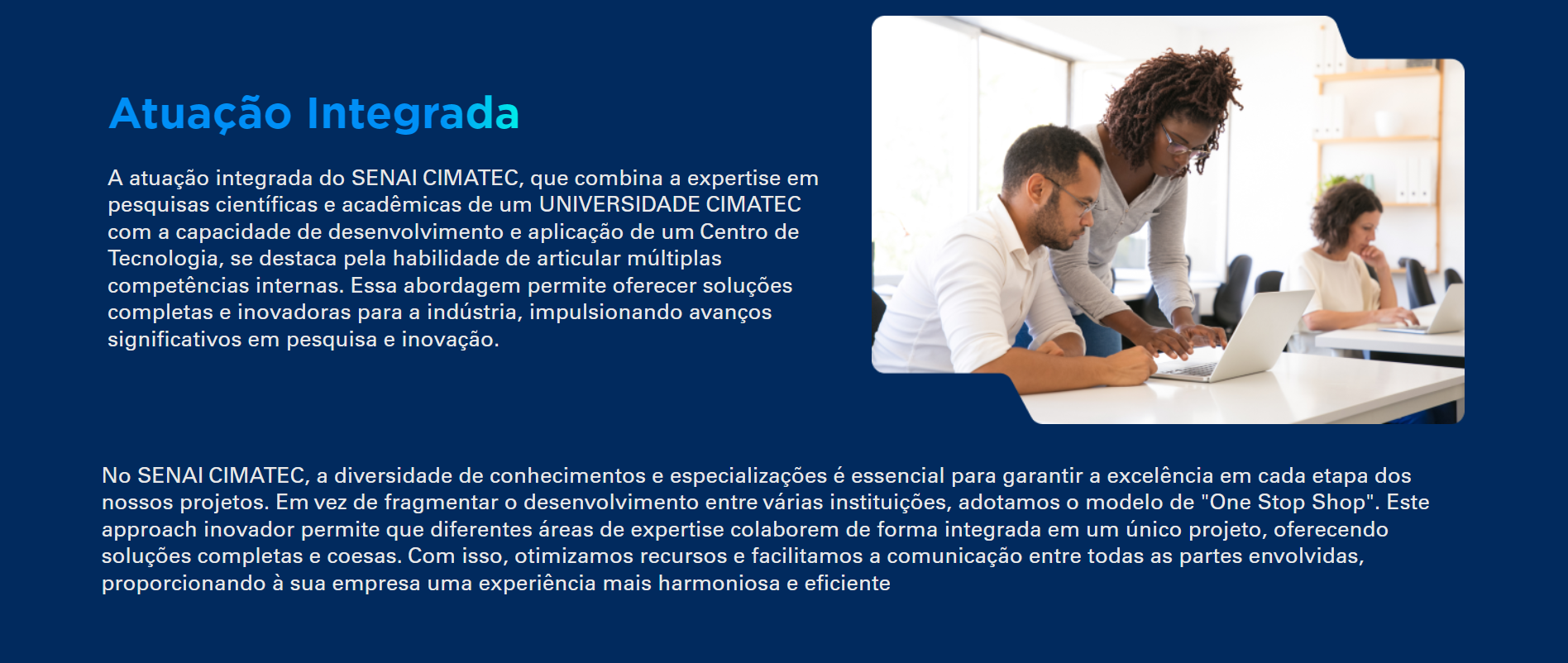 Atuação Integrada

A atuação integrada do SENAI CIMATEC, que combina a expertise em pesquisas científicas e acadêmicas de um UNIVERSIDADE CIMATEC com a capacidade de desenvolvimento e aplicação de um Centro de Tecnologia, se destaca pela habilidade de articular múltiplas competências internas. Essa abordagem permite oferecer soluções completas e inovadoras para a indústria, impulsionando avanços significativos em pesquisa e inovação.

No SENAI CIMATEC, a diversidade de conhecimentos e especializações é essencial para garantir a excelência em cada etapa dos nossos projetos. Em vez de fragmentar o desenvolvimento entre várias instituições, adotamos o modelo de "One Stop Shop". Este approach inovador permite que diferentes áreas de expertise colaborem de forma integrada em um único projeto, oferecendo soluções completas e coesas. Com isso, otimizamos recursos e facilitamos a comunicação entre todas as partes envolvidas, proporcionando à sua empresa uma experiência mais harmoniosa e eficiente